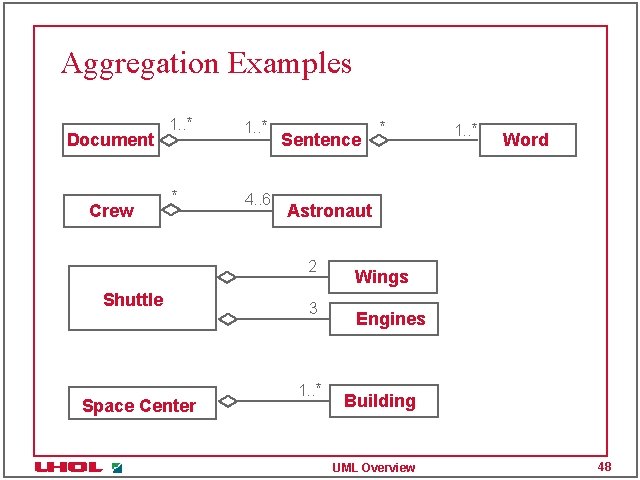 Aggregation Examples

Document 1..* 1..* Sentence * 1..* Word

Crew * 4..6 Astronaut

Shuttle 2 Wings

3 Engines

Space Center 1..* Building

UHCL

UML Overview

48